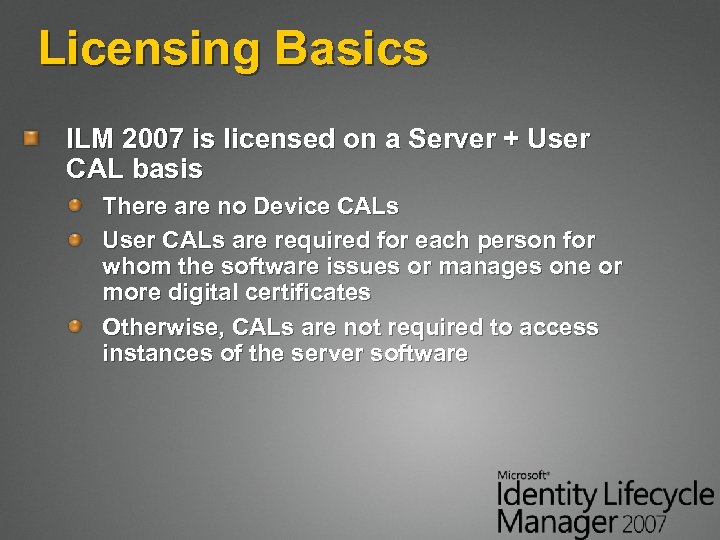 Licensing Basics

ILM 2007 is licensed on a Server + User CAL basis

There are no Device CALs

User CALs are required for each person for whom the software issues or manages one or more digital certificates

Otherwise, CALs are not required to access instances of the server software

Microsoft® Identity Lifecycle Manager 2007